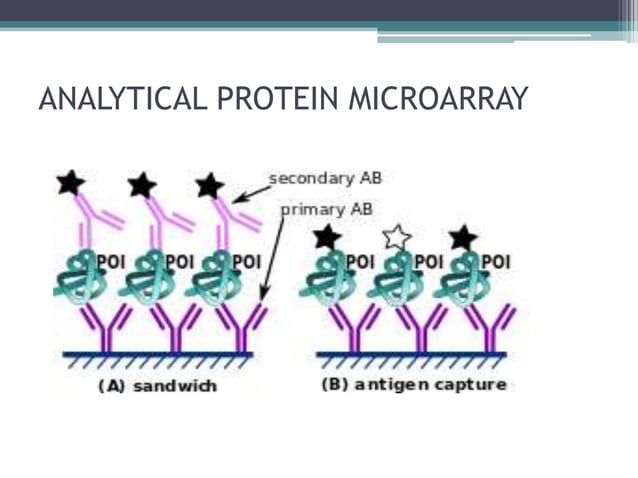 ANALYTICAL PROTEIN MICROARRAY

secondary AB

primary AB

POI POI POI

POI POI POI

(A) sandwich

(B) antigen capture